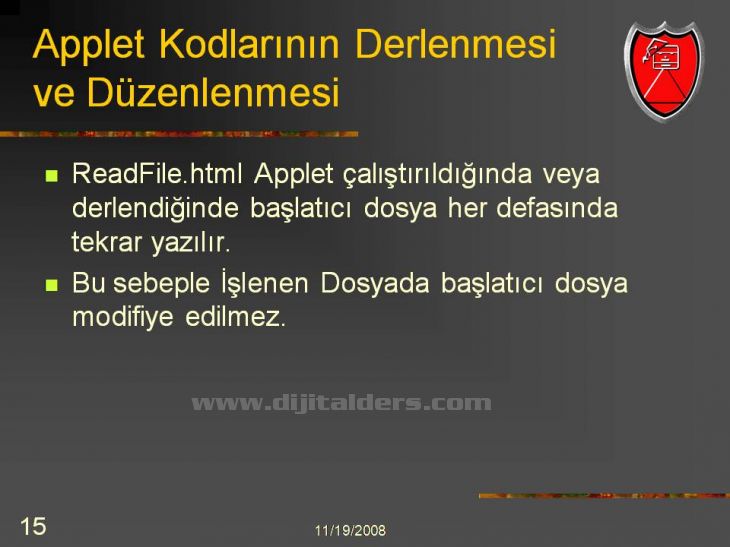 Applet Kodlarının Derlenmesi ve Düzenlenmesi

ReadFile.html Applet çalıştırıldığında veya derlendiğinde başlatıcı dosya her defasında tekrar yazılır.

Bu sebeple İşlenen Dosyada başlatıcı dosya modifiye edilmez.

www.dijitalders.com

15

11/19/2008